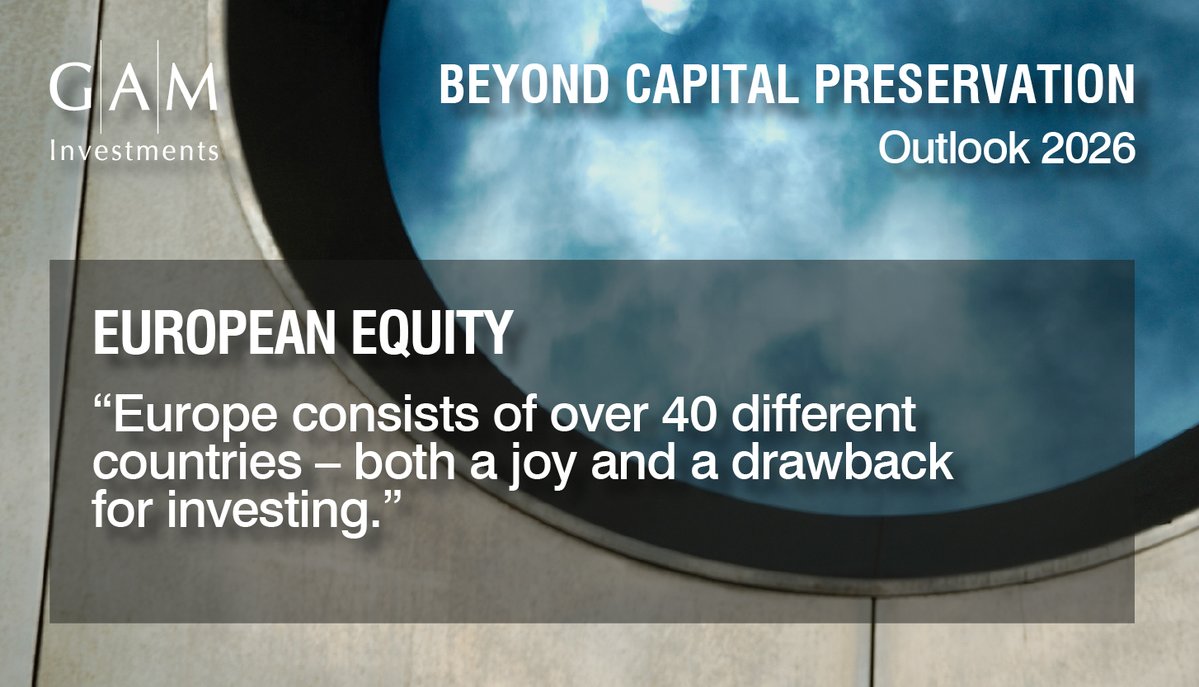 G|A|M
Investments

BEYOND CAPITAL PRESERVATION
Outlook 2026

EUROPEAN EQUITY

“Europe consists of over 40 different countries – both a joy and a drawback for investing.”